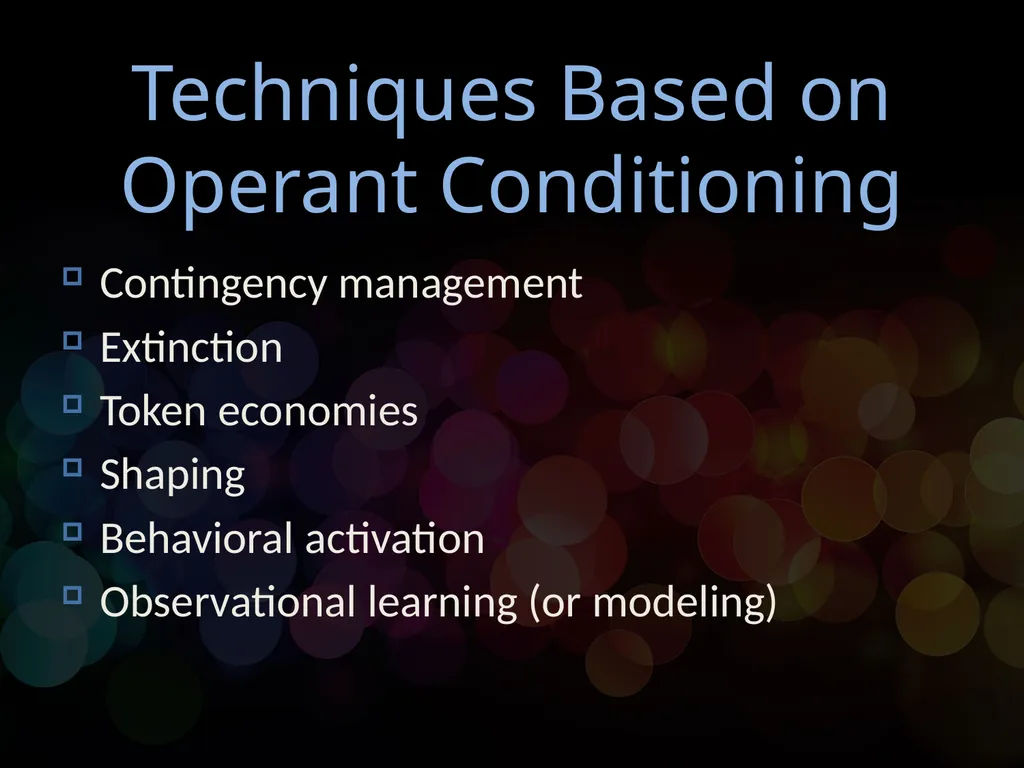 Techniques Based on Operant Conditioning

Contingency management
Extinction
Token economies
Shaping
Behavioral activation
Observational learning (or modeling)